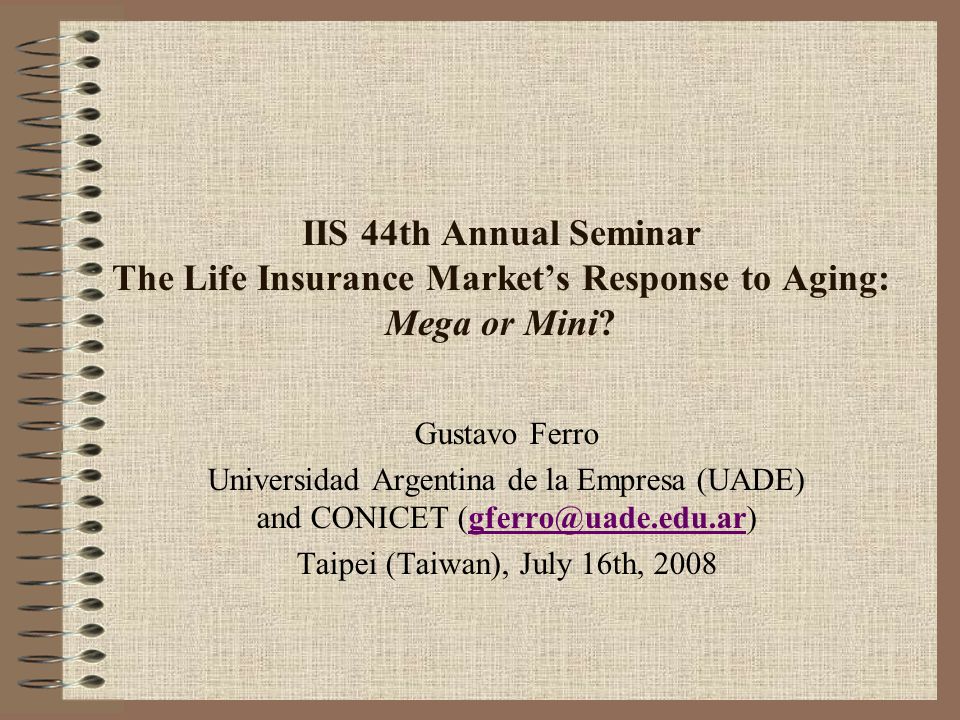 IIS 44th Annual Seminar
The Life Insurance Market's Response to Aging: Mega or Mini?

Gustavo Ferro
Universidad Argentina de la Empresa (UADE) and CONICET (gferro@uade.edu.ar)
Taipei (Taiwan), July 16th, 2008